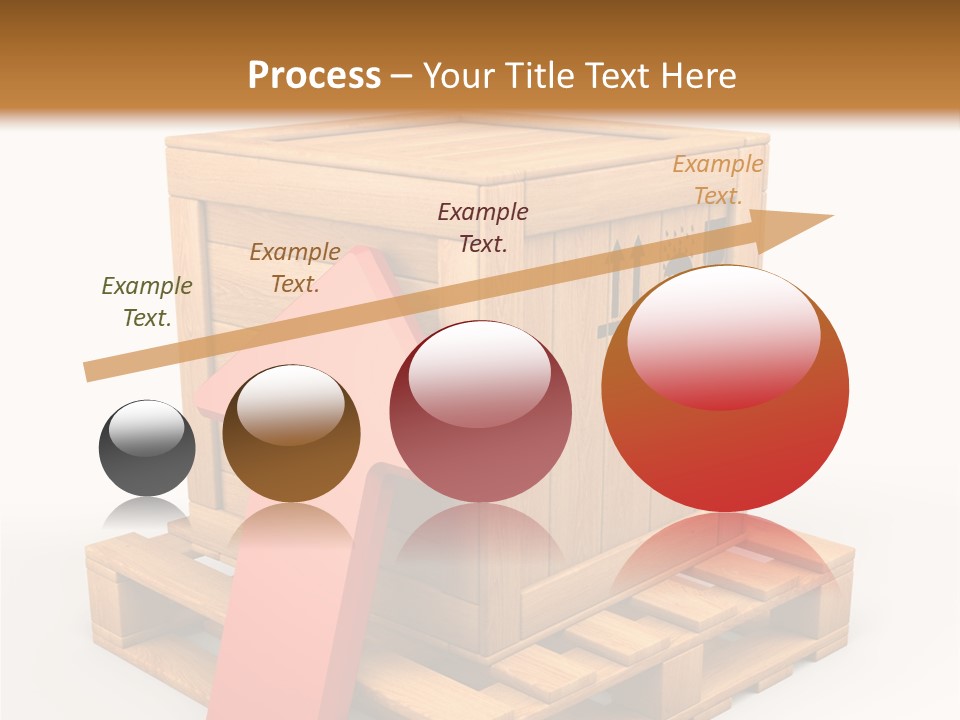 Process – Your Title Text Here

Example Text.

Example Text.

Example Text.

Example Text.